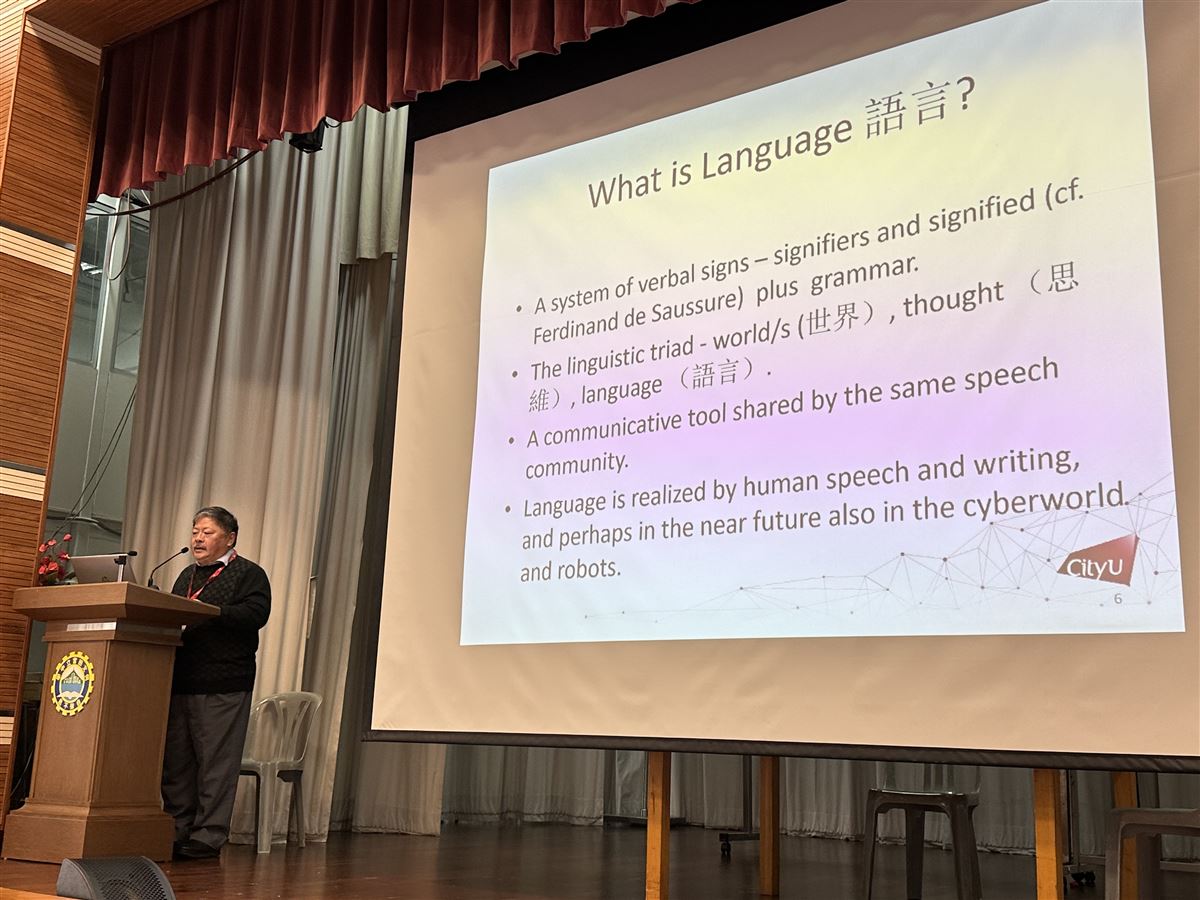 What is Language 語言?

• A system of verbal signs – signifiers and signified (cf. Ferdinand de Saussure) plus grammar.

• The linguistic triad - world/s (世界), thought （思維）, language （語言）.

• A communicative tool shared by the same speech community.

• Language is realized by human speech and writing, and perhaps in the near future also in the cyberworld and robots.

CityU

6